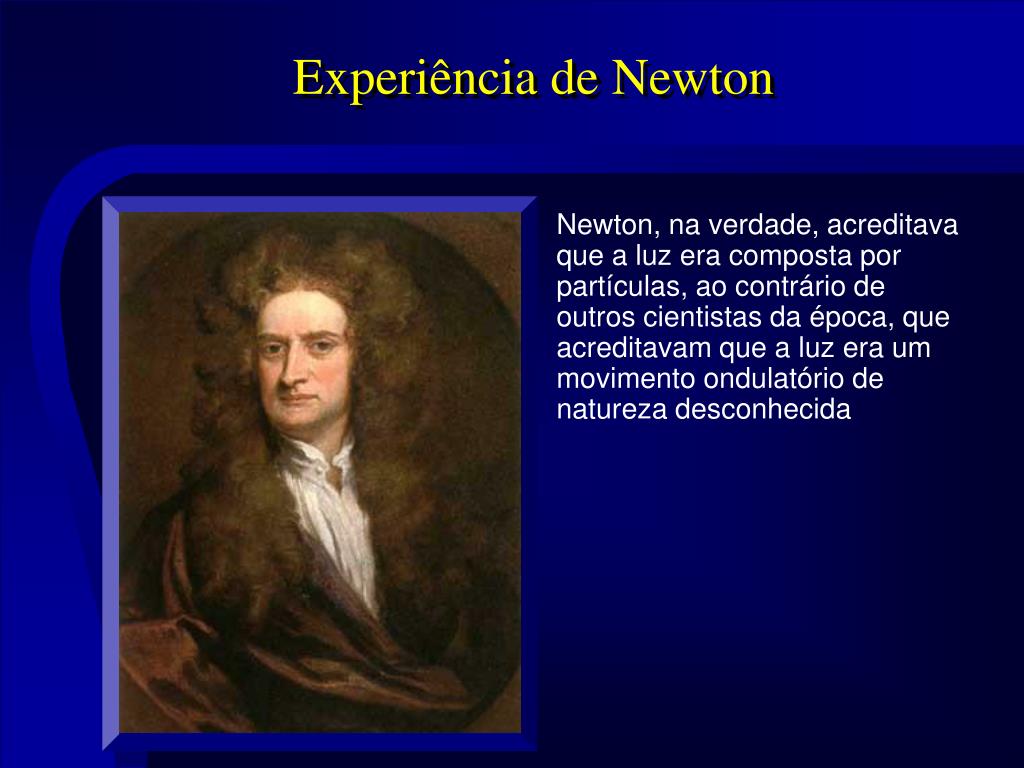 Experiência de Newton

Newton, na verdade, acreditava que a luz era composta por partículas, ao contrário de outros cientistas da época, que acreditavam que a luz era um movimento ondulatório de natureza desconhecida